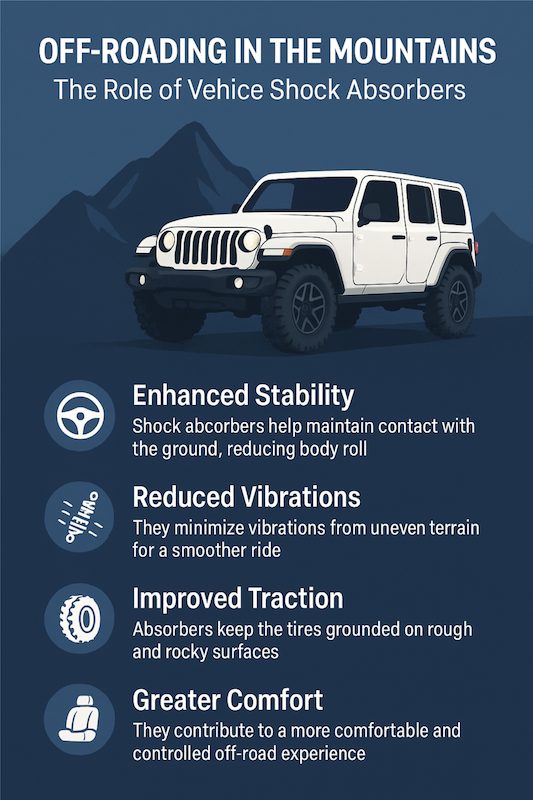 OFF-ROADING IN THE MOUNTAINS
The Role of Vehice Shock Absorbers

Enhanced Stability
Shock abcorbers help maintain contact with the ground, reducing body roll

Reduced Vibrations
They minimize vibrations from uneven terrain for a smoother ride

Improved Traction
Absorbers keep the tires grounded on rough and rocky surfaces

Greater Comfort
They contribute to a more comfortable and controlled off-road experience